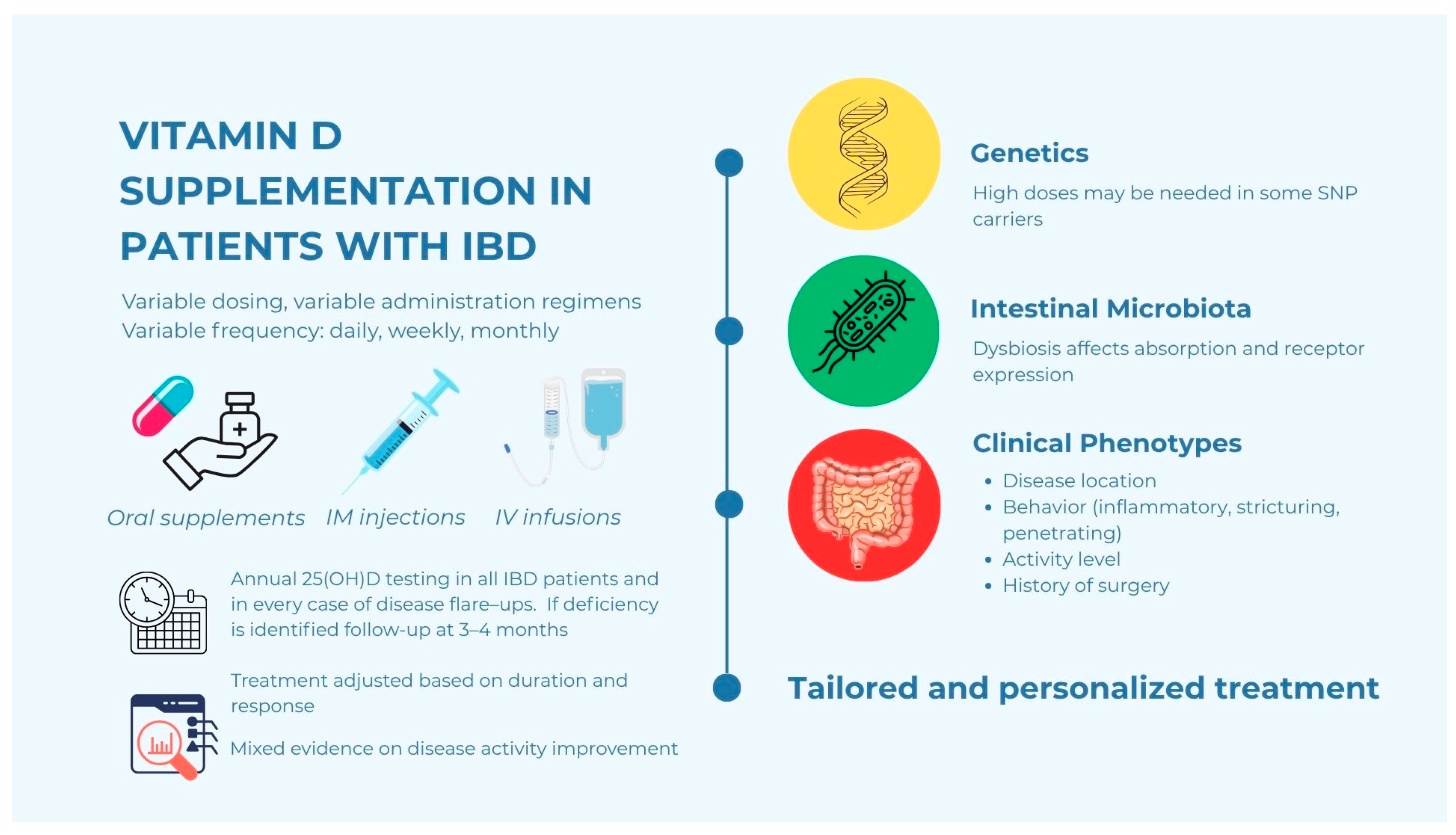 VITAMIN D SUPPLEMENTATION IN PATIENTS WITH IBD

Variable dosing, variable administration regimens
Variable frequency: daily, weekly, monthly

Oral supplements IM injections IV infusions

Annual 25(OH)D testing in all IBD patients and in every case of disease flare–ups. If deficiency is identified follow-up at 3–4 months

Treatment adjusted based on duration and response

Mixed evidence on disease activity improvement

Genetics

High doses may be needed in some SNP carriers

Intestinal Microbiota

Dysbiosis affects absorption and receptor expression

Clinical Phenotypes

• Disease location
• Behavior (inflammatory, stricturing, penetrating)
• Activity level
• History of surgery

Tailored and personalized treatment